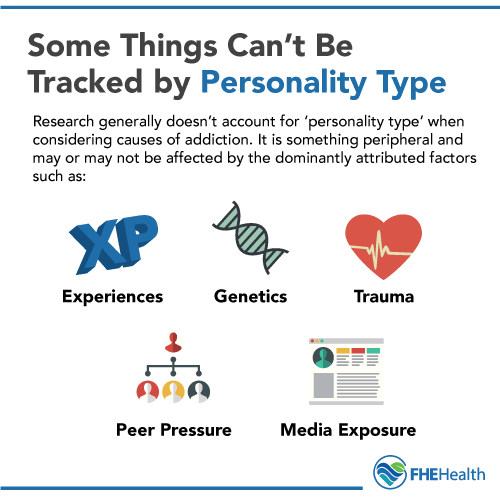 Some Things Can't Be Tracked by Personality Type

Research generally doesn't account for 'personality type' when considering causes of addiction. It is something peripheral and may or may not be affected by the dominantly attributed factors such as:

XP

Experiences

Genetics

Trauma

Peer Pressure

Media Exposure

FHEHealth